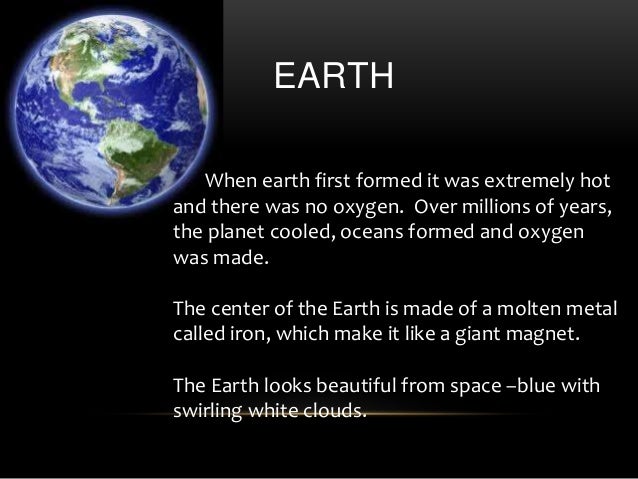 EARTH

When earth first formed it was extremely hot and there was no oxygen. Over millions of years, the planet cooled, oceans formed and oxygen was made.

The center of the Earth is made of a molten metal called iron, which make it like a giant magnet.

The Earth looks beautiful from space –blue with swirling white clouds.